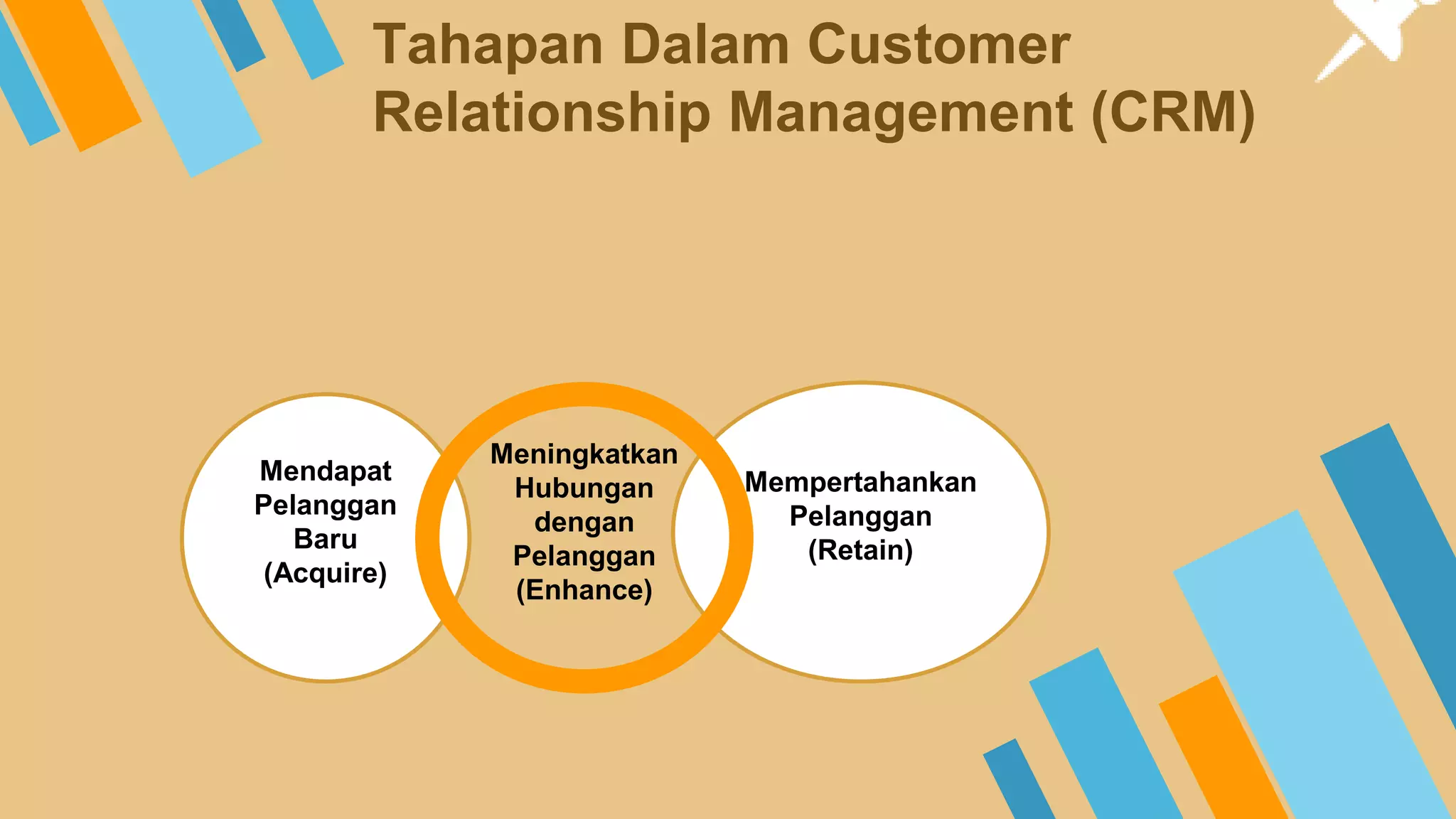 Tahapan Dalam Customer Relationship Management (CRM)

Mendapat Pelanggan Baru (Acquire)

Meningkatkan Hubungan dengan Pelanggan (Enhance)

Mempertahankan Pelanggan (Retain)